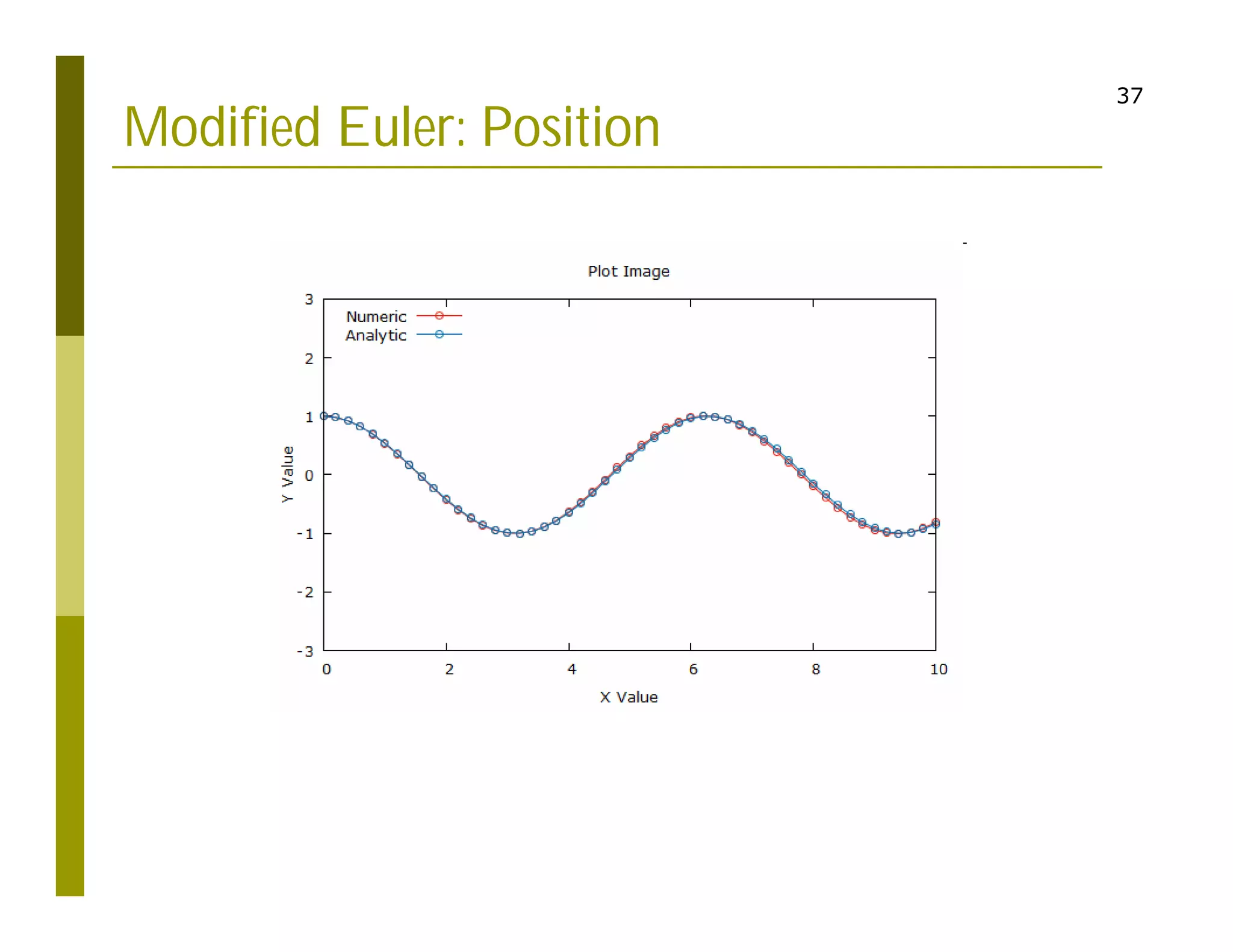 37

Modified Euler: Position

Plot Image

Numeric
Analytic

3
2
1
0
-1
-2
-3

Y Value

0
2
4
6
8
10

X Value